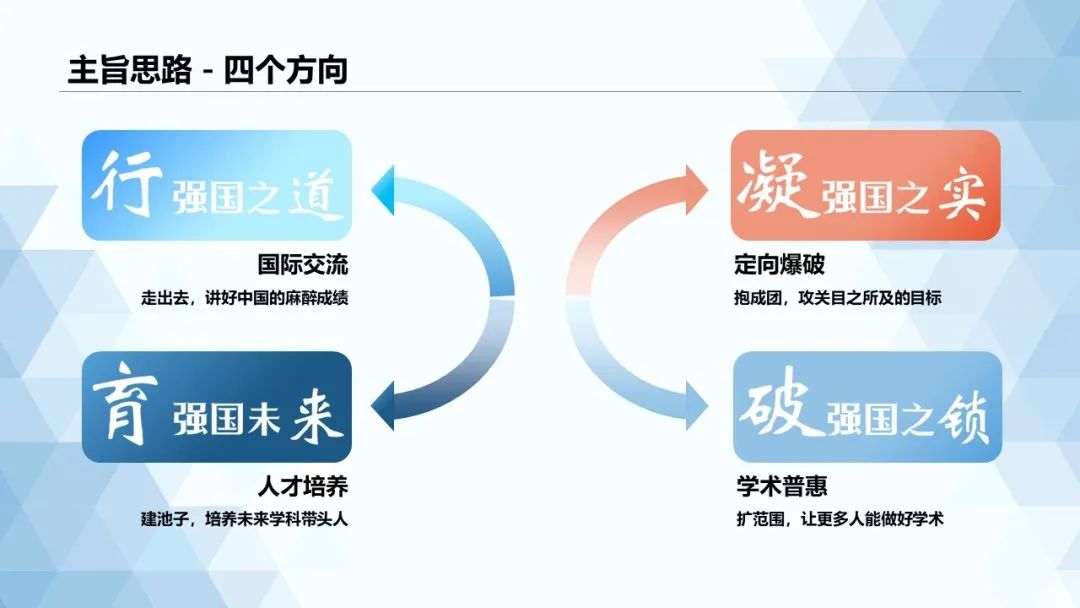 主旨思路 - 四个方向

行 强国之道

国际交流

走出去，讲好中国的麻醉成绩

育 强国未来

人才培养

建池子，培养未来学科带头人

凝 强国之实

定向爆破

抱成团，攻关目之所及的目标

破 强国之锁

学术普惠

扩范围，让更多人能做好学术